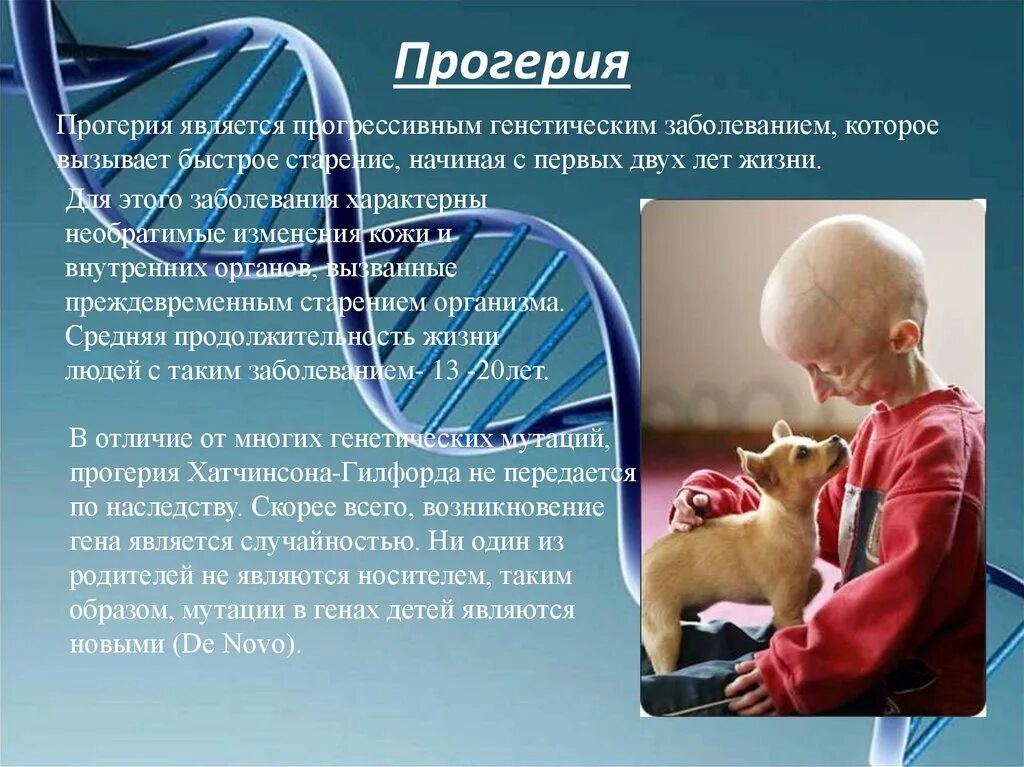 Прогерия

Прогерия является прогрессивным генетическим заболеванием, которое вызывает быстрое старение, начиная с первых двух лет жизни.

Для этого заболевания характерны необратимые изменения кожи и внутренних органов, вызванные преждевременным старением организма. Средняя продолжительность жизни людей с таким заболеванием- 13 -20лет.

В отличие от многих генетических мутаций, прогерия Хатчинсона-Гилфорда не передается по наследству. Скорее всего, возникновение гена является случайностью. Ни один из родителей не являются носителем, таким образом, мутации в генах детей являются новыми (De Novo).